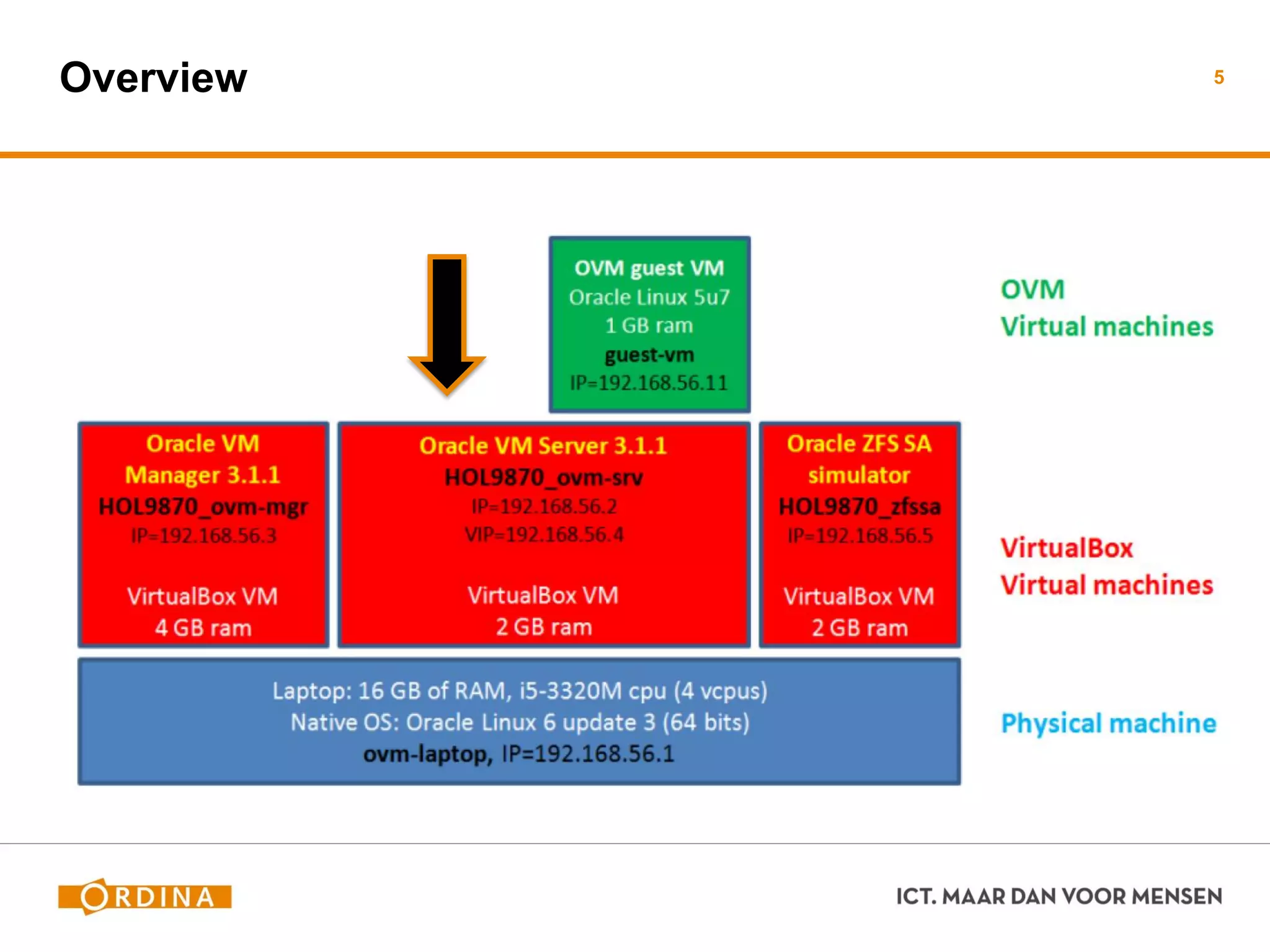 Overview

5

OVM guest VM
Oracle Linux 5u7
1 GB ram
guest-vm
IP=192.168.56.11

OVM
Virtual machines

Oracle VM Manager 3.1.1
HOL9870_ovm-mgr
IP=192.168.56.3

VirtualBox VM
4 GB ram

Oracle VM Server 3.1.1
HOL9870_ovm-srv
IP=192.168.56.2
VIP=192.168.56.4

VirtualBox VM
2 GB ram

Oracle ZFS SA simulator
HOL9870_zfssa
IP=192.168.56.5

VirtualBox VM
2 GB ram

VirtualBox
Virtual machines

Laptop: 16 GB of RAM, i5-3320M cpu (4 vcpus)
Native OS: Oracle Linux 6 update 3 (64 bits)
ovm-laptop, IP=192.168.56.1

Physical machine

ORDINA

ICT. MAAR DAN VOOR MENSEN